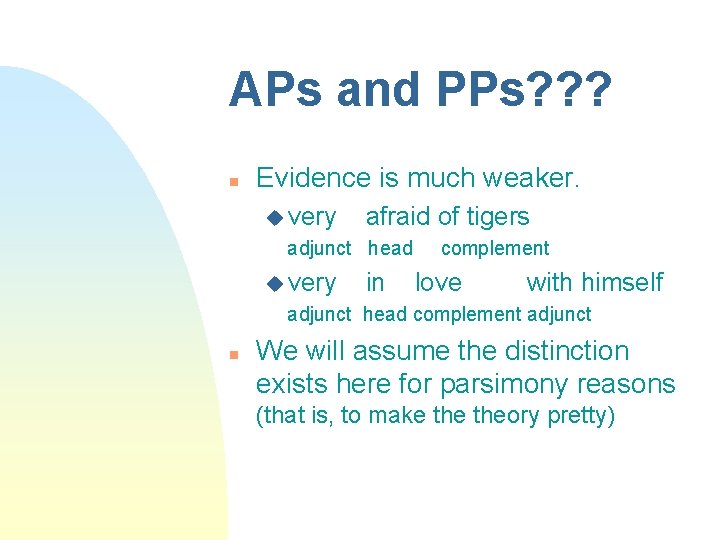 APs and PPs???

Evidence is much weaker.

very afraid of tigers
adjunct head complement

very in love with himself
adjunct head complement adjunct

We will assume the distinction exists here for parsimony reasons (that is, to make the theory pretty)